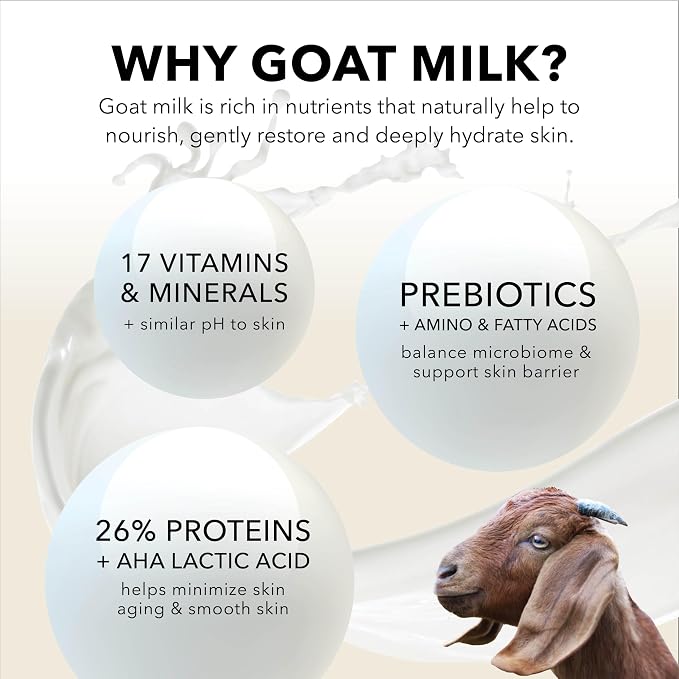 WHY GOAT MILK?

Goat milk is rich in nutrients that naturally help to nourish, gently restore and deeply hydrate skin.

17 VITAMINS & MINERALS
+ similar pH to skin

PREBIOTICS
+ AMINO & FATTY ACIDS
balance microbiome & support skin barrier

26% PROTEINS
+ AHA LACTIC ACID
helps minimize skin aging & smooth skin